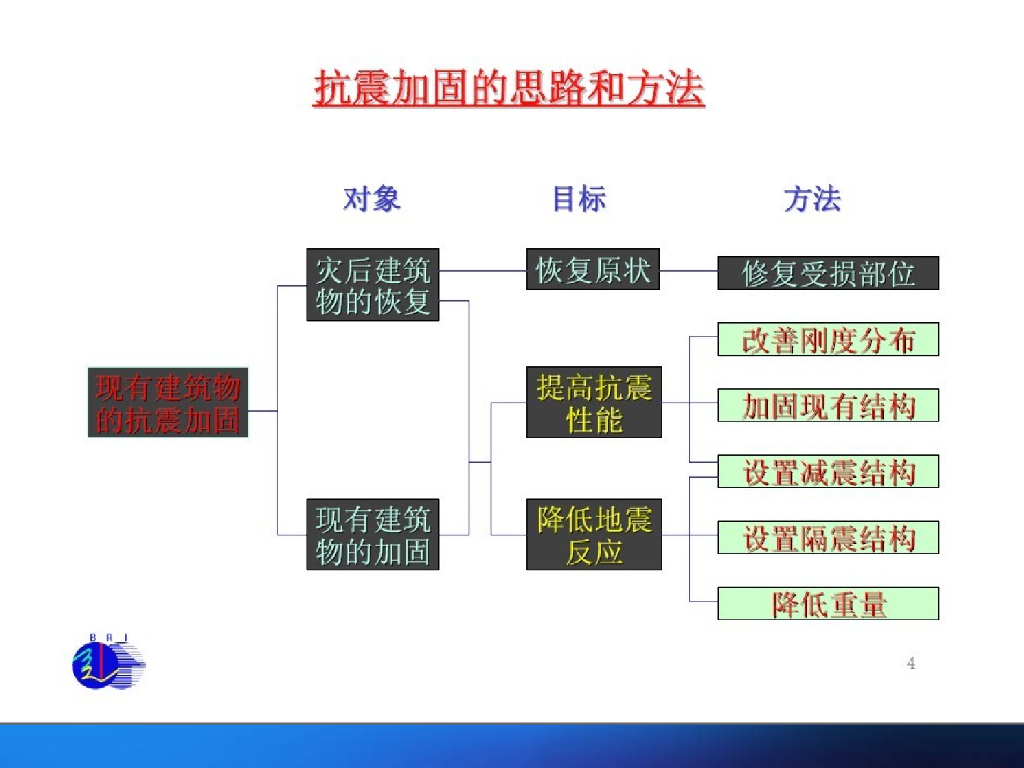 抗震加固的思路和方法

对象

目标

方法

现有建筑物的抗震加固

灾后建筑物的恢复

现有建筑物的加固

恢复原状

提高抗震性能

降低地震反应

修复受损部位

改善刚度分布

加固现有结构

设置减震结构

设置隔震结构

降低重量

B R I

4